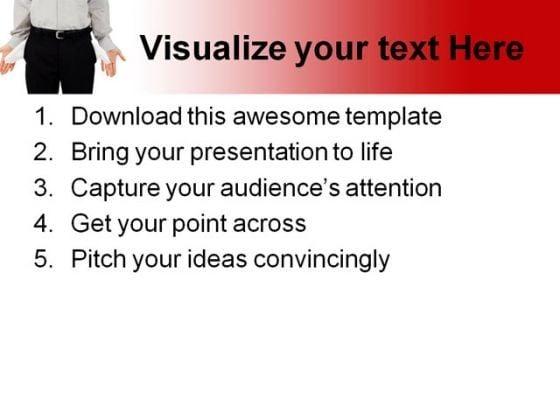 Visualize your text Here

1. Download this awesome template
2. Bring your presentation to life
3. Capture your audience's attention
4. Get your point across
5. Pitch your ideas convincingly